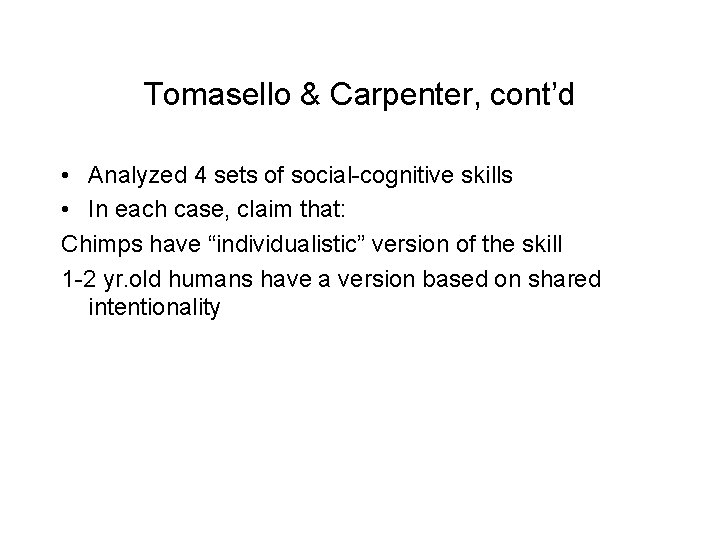 Tomasello & Carpenter, cont’d

• Analyzed 4 sets of social-cognitive skills
• In each case, claim that:

Chimps have “individualistic” version of the skill

1-2 yr.old humans have a version based on shared intentionality